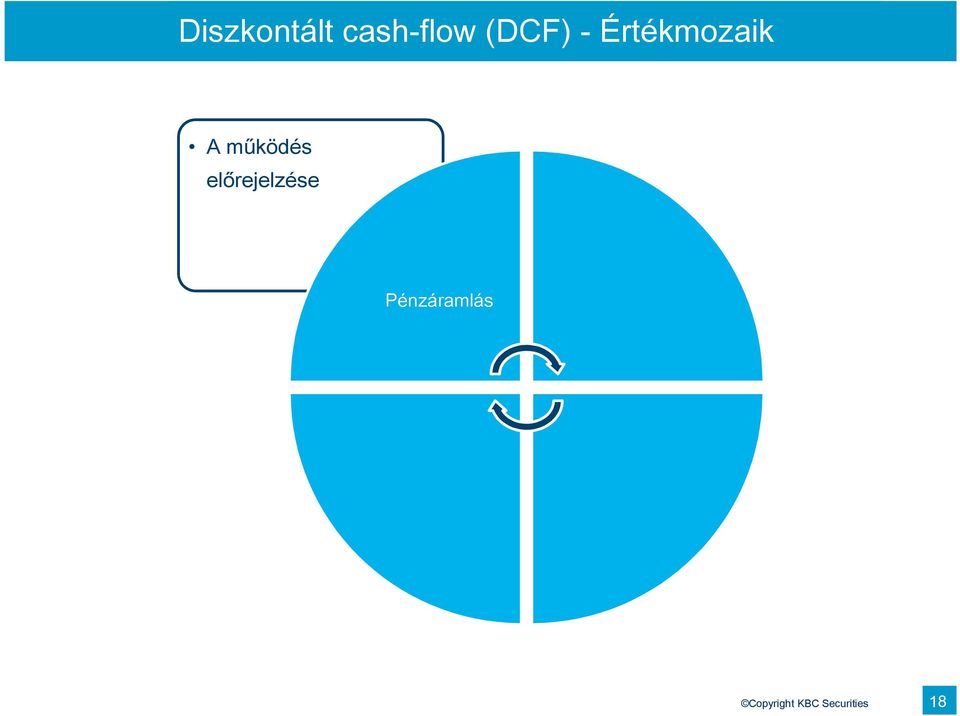 Diszkontált cash-flow (DCF) - Értékmozaik

• A működés előrejelzése

Pénzáramlás

©Copyright KBC Securities

18